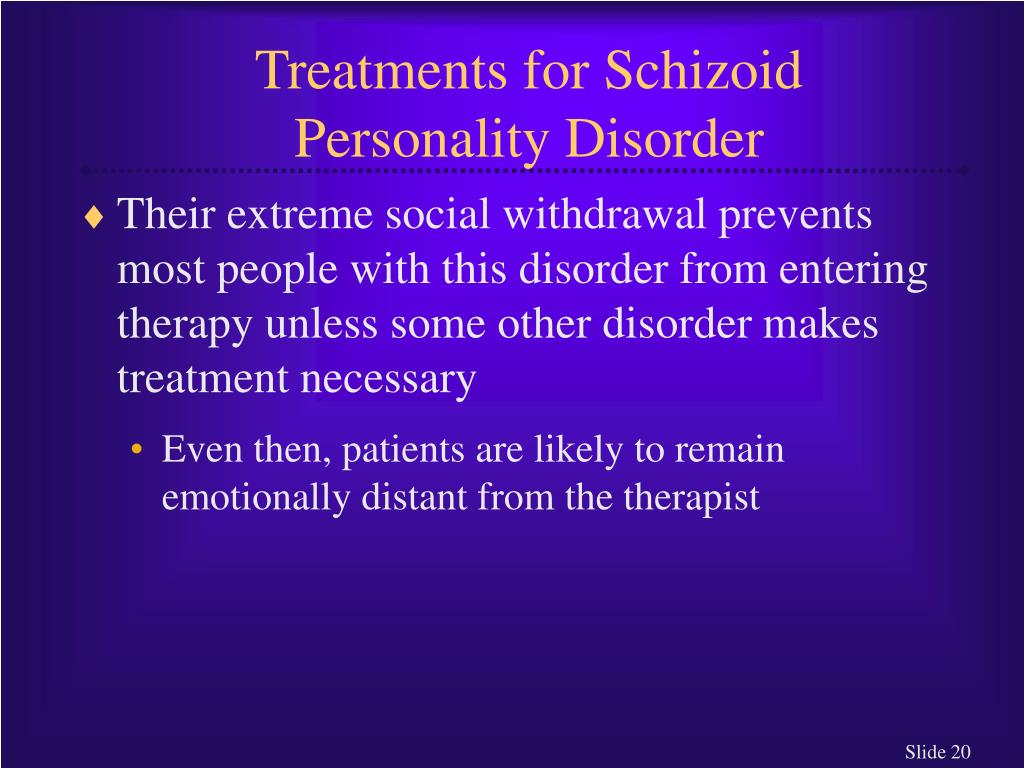 Treatments for Schizoid Personality Disorder

♦ Their extreme social withdrawal prevents most people with this disorder from entering therapy unless some other disorder makes treatment necessary

• Even then, patients are likely to remain emotionally distant from the therapist

Slide 20